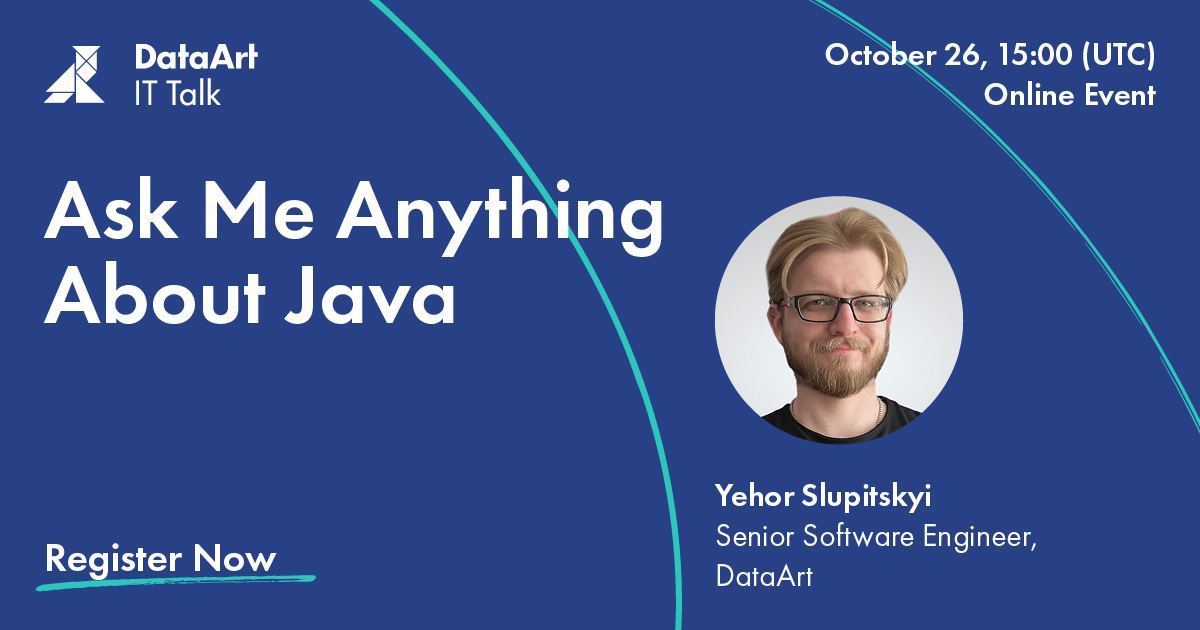 DataArt
IT Talk

October 26, 15:00 (UTC)
Online Event

Ask Me Anything About Java

Yehor Slupitskyi
Senior Software Engineer, DataArt

Register Now